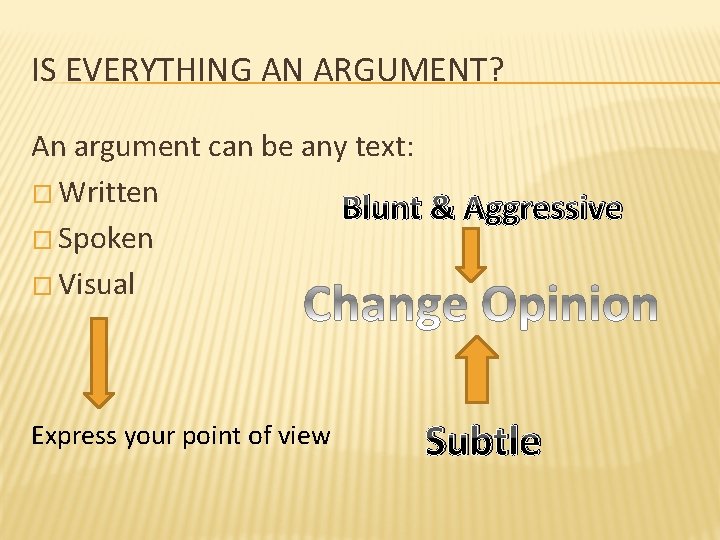 IS EVERYTHING AN ARGUMENT?

An argument can be any text:
□ Written
□ Spoken
□ Visual

Express your point of view

Blunt & Aggressive

Change Opinion

Subtle